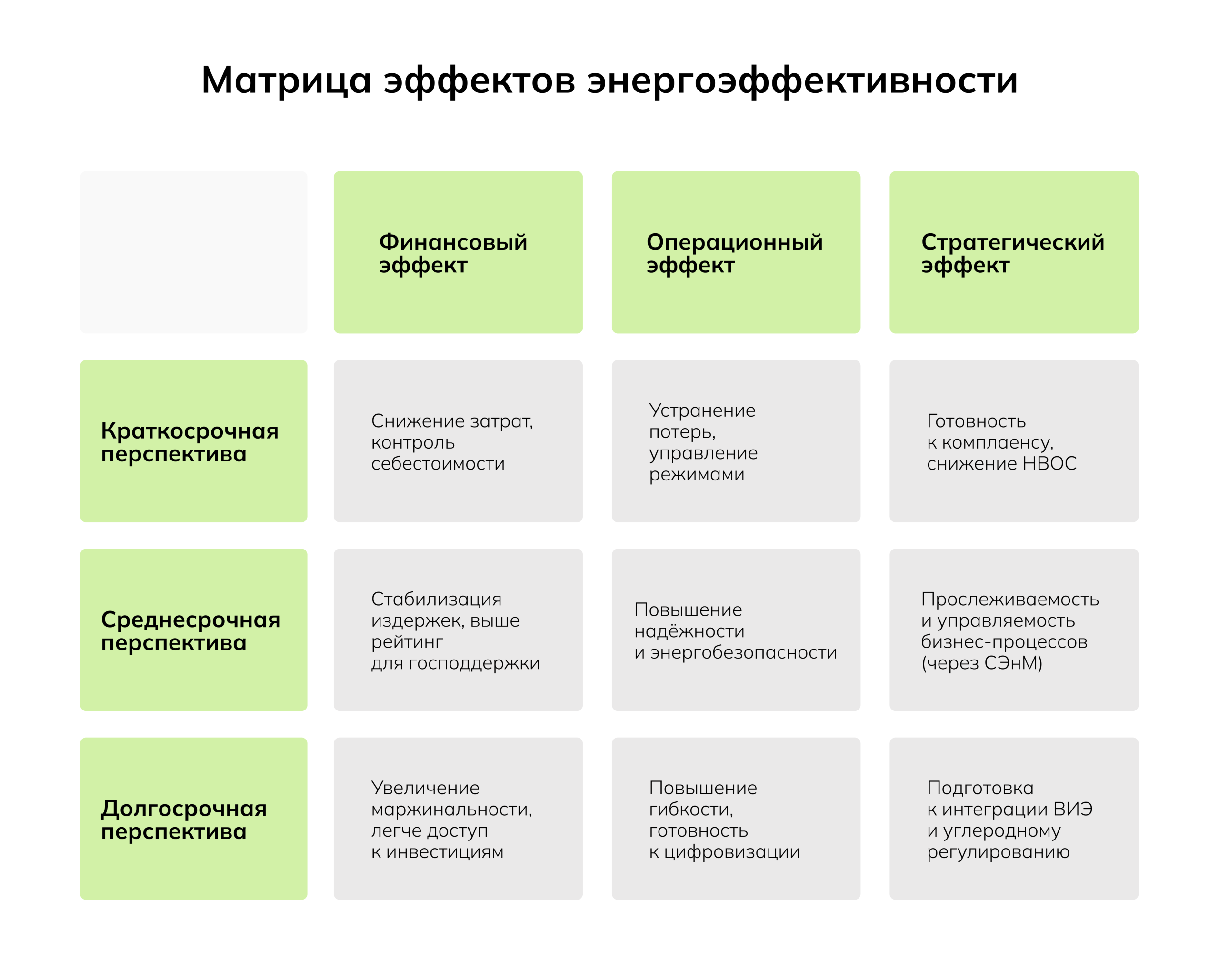 Матрица эффектов энергоэффективности

| | Финансовый эффект | Операционный эффект | Стратегический эффект |
|---|---|---|---|
| Краткосрочная перспектива | Снижение затрат, контроль себестоимости | Устранение потерь, управление режимами | Готовность к комплаенсу, снижение НВОС |
| Среднесрочная перспектива | Стабилизация издержек, выше рейтинг для господдержки | Повышение надёжности и энергобезопасности | Прослеживаемость и управляемость бизнес-процессов (через СЭнМ) |
| Долгосрочная перспектива | Увеличение маржинальности, легче доступ к инвестициям | Повышение гибкости, готовность к цифровизации | Подготовка к интеграции ВИЭ и углеродному регулированию |